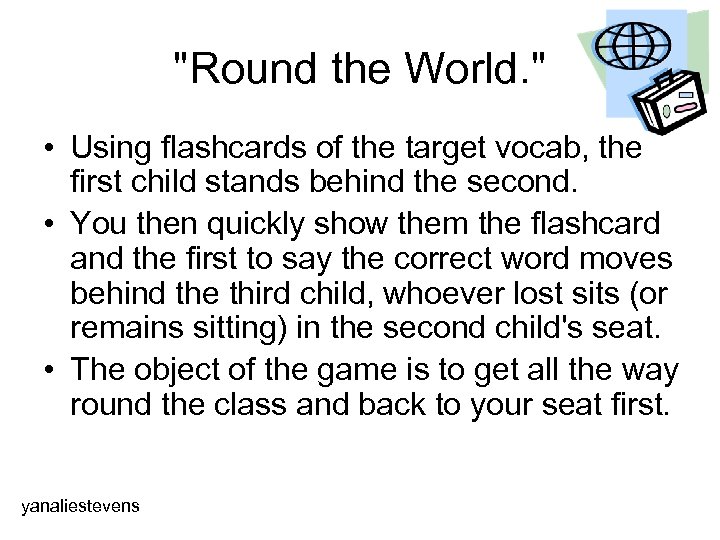 "Round the World."

• Using flashcards of the target vocab, the first child stands behind the second.
• You then quickly show them the flashcard and the first to say the correct word moves behind the third child, whoever lost sits (or remains sitting) in the second child's seat.
• The object of the game is to get all the way round the class and back to your seat first.

yanaliestevens